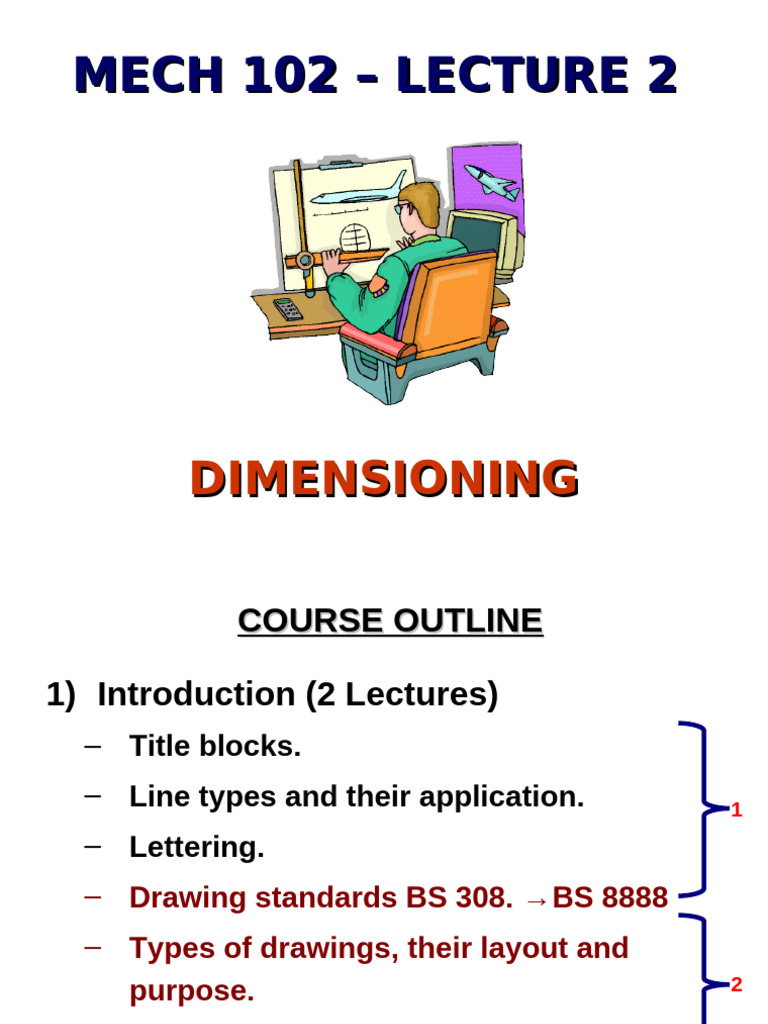 MECH 102 – LECTURE 2

DIMENSIONING

COURSE OUTLINE

1) Introduction (2 Lectures)

– Title blocks.
– Line types and their application.
– Lettering.
– Drawing standards BS 308. →BS 8888
– Types of drawings, their layout and purpose.

1

2